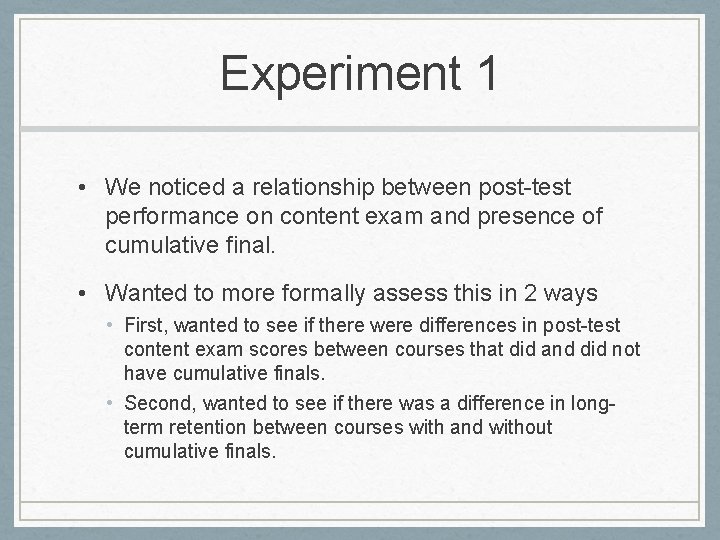 Experiment 1

• We noticed a relationship between post-test performance on content exam and presence of cumulative final.

• Wanted to more formally assess this in 2 ways

• First, wanted to see if there were differences in post-test content exam scores between courses that did and did not have cumulative finals.

• Second, wanted to see if there was a difference in long-term retention between courses with and without cumulative finals.